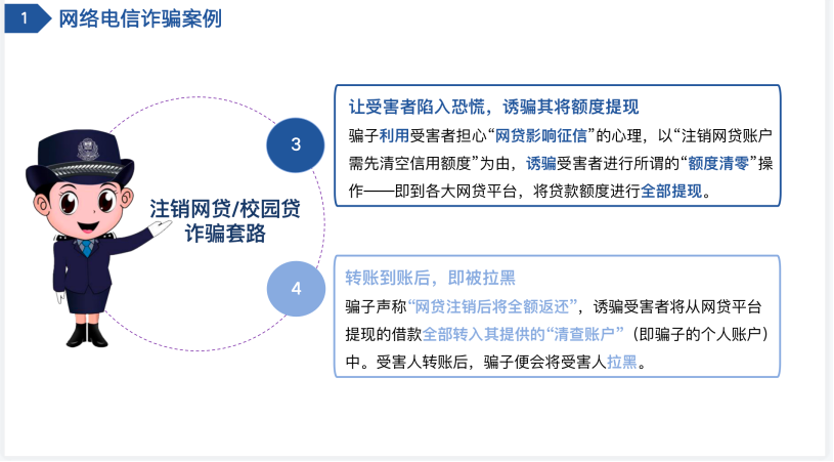 1 网络电信诈骗案例

注销网贷/校园贷诈骗套路

3

让受害者陷入恐慌，诱骗其将额度提现

骗子利用受害者担心“网贷影响征信”的心理，以“注销网贷账户需先清空信用额度”为由，诱骗受害者进行所谓的“额度清零”操作——即到各大网贷平台，将贷款额度进行全部提现。

4

转账到账后，即被拉黑

骗子声称“网贷注销后将全额返还”，诱骗受害者将从网贷平台提现的借款全部转入其提供的“清查账户”（即骗子的个人账户）中。受害人转账后，骗子便会将受害人拉黑。